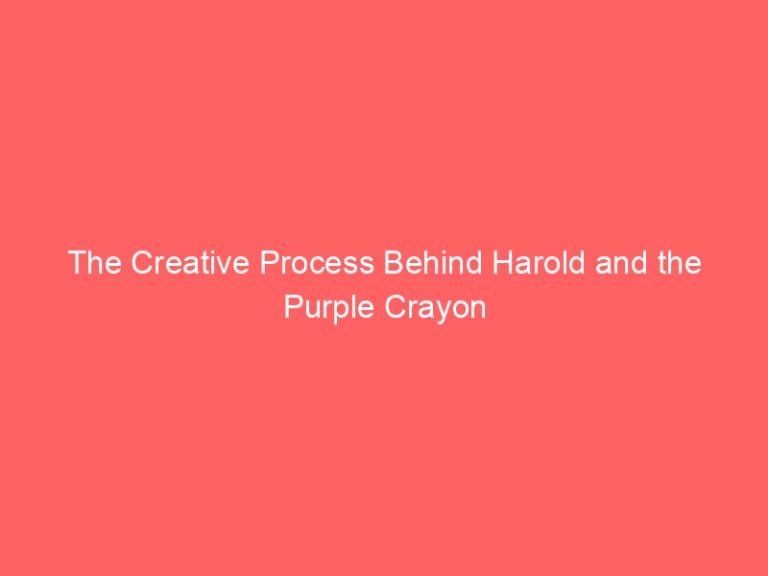 The Creative Process Behind Harold and the Purple Crayon